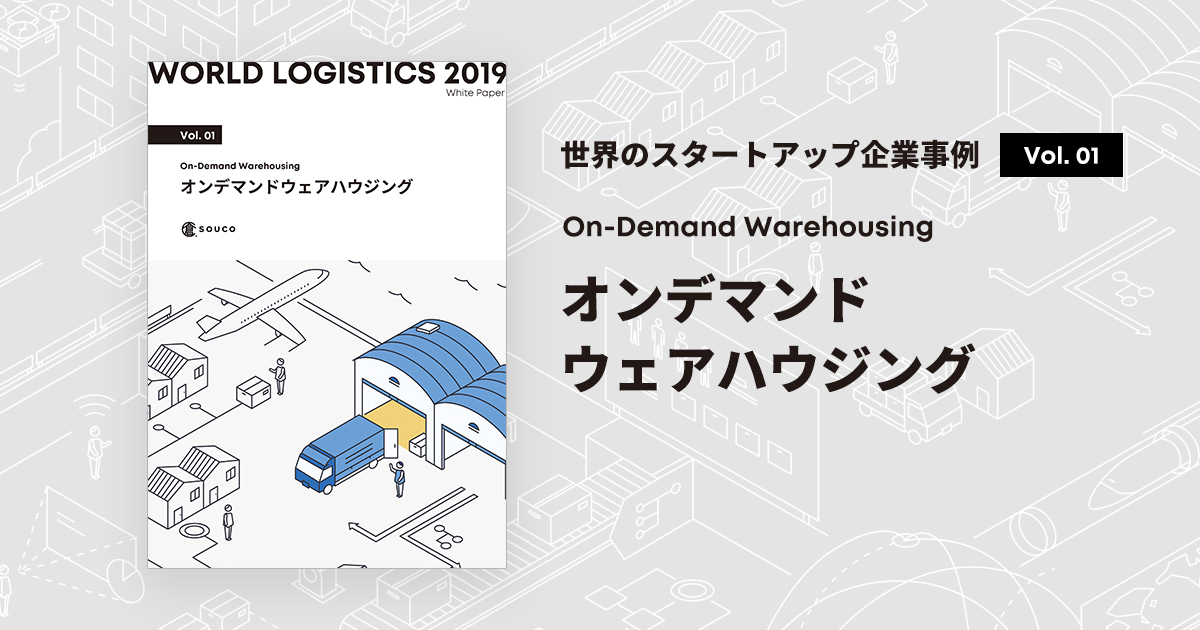 WORLD LOGISTICS 2019
White Paper

Vol. 01

On-Demand Warehousing
オンデマンドウェアハウジング

SOUCO

世界のスタートアップ企業事例 Vol. 01

On-Demand Warehousing

オンデマンド
ウェアハウジング